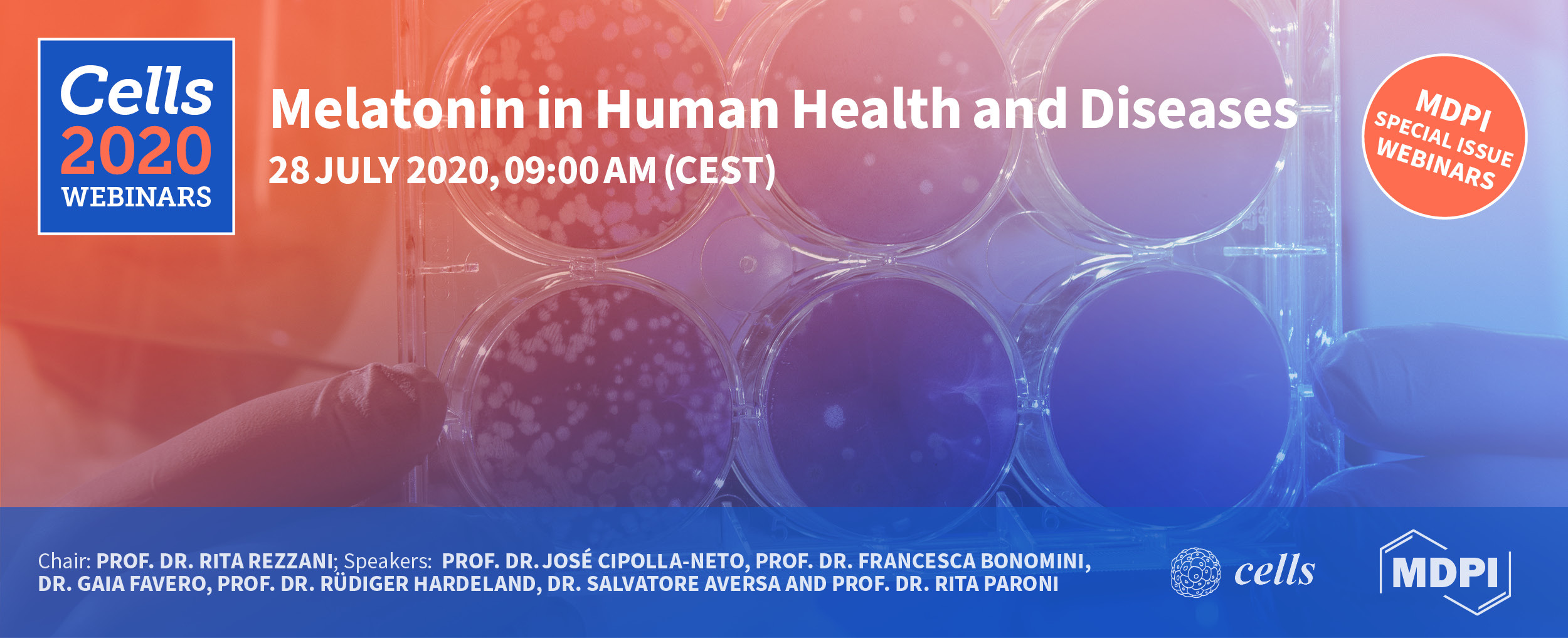 Cells 2020 WEBINARS

Melatonin in Human Health and Diseases

28 JULY 2020, 09:00 AM (CEST)

MDPI SPECIAL ISSUE WEBINARS

Chair: PROF. DR. RITA REZZANI; Speakers: PROF. DR. JOSÉ CIPOLLA-NETO, PROF. DR. FRANCESCA BONOMINI, DR. GAIA FAVERO, PROF. DR. RÜDIGER HARDELAND, DR. SALVATORE AVERSA AND PROF. DR. RITA PARONI

cells

MDPI